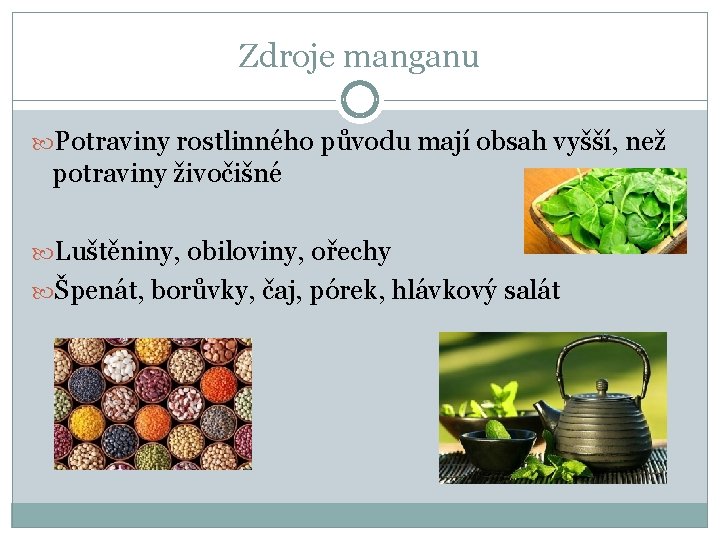 Zdroje manganu

Potraviny rostlinného původu mají obsah vyšší, než potraviny živočišné

Luštěniny, obiloviny, ořechy

Špenát, borůvky, čaj, pórek, hlávkový salát